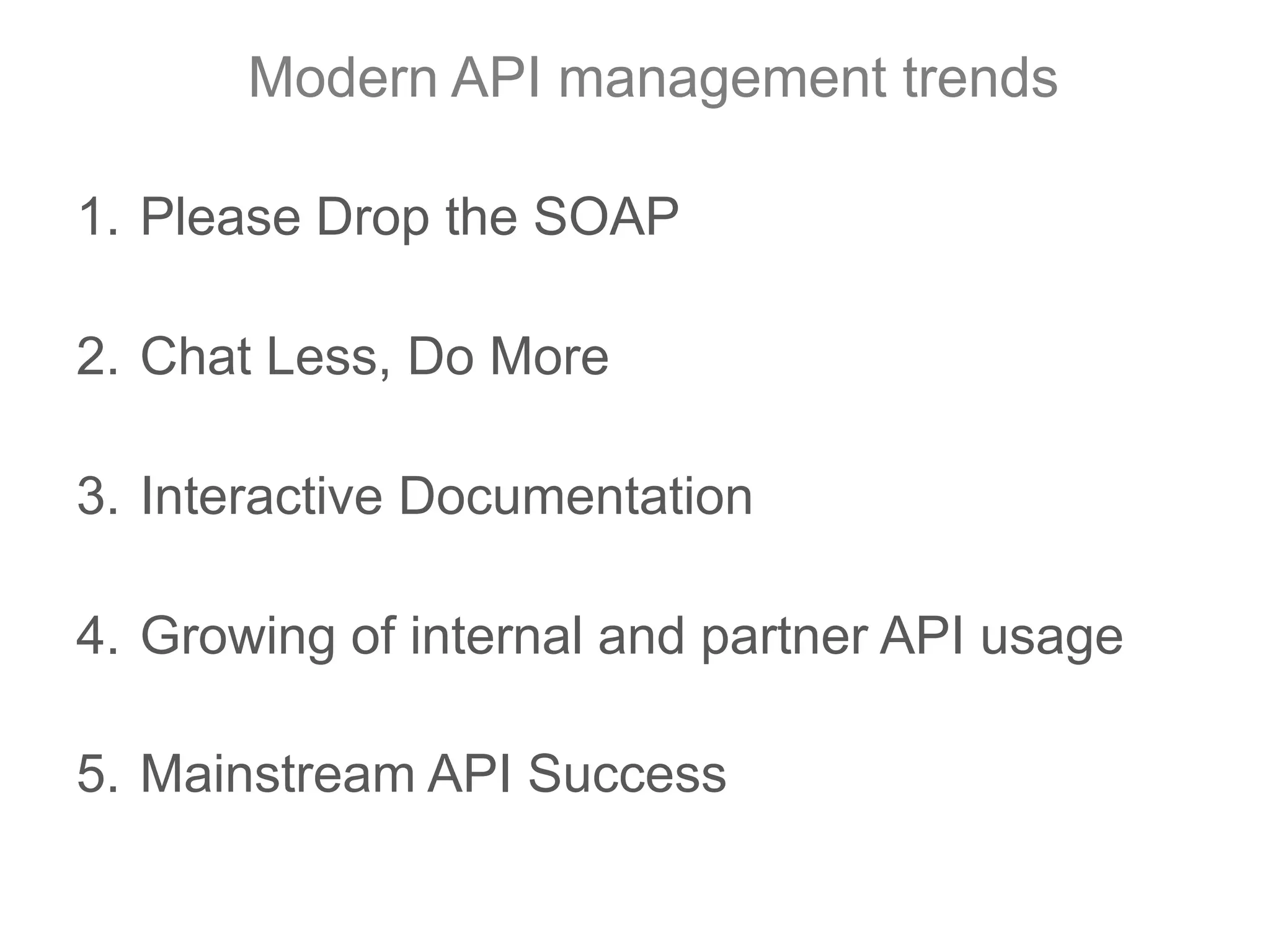 Modern API management trends

1. Please Drop the SOAP

2. Chat Less, Do More

3. Interactive Documentation

4. Growing of internal and partner API usage

5. Mainstream API Success